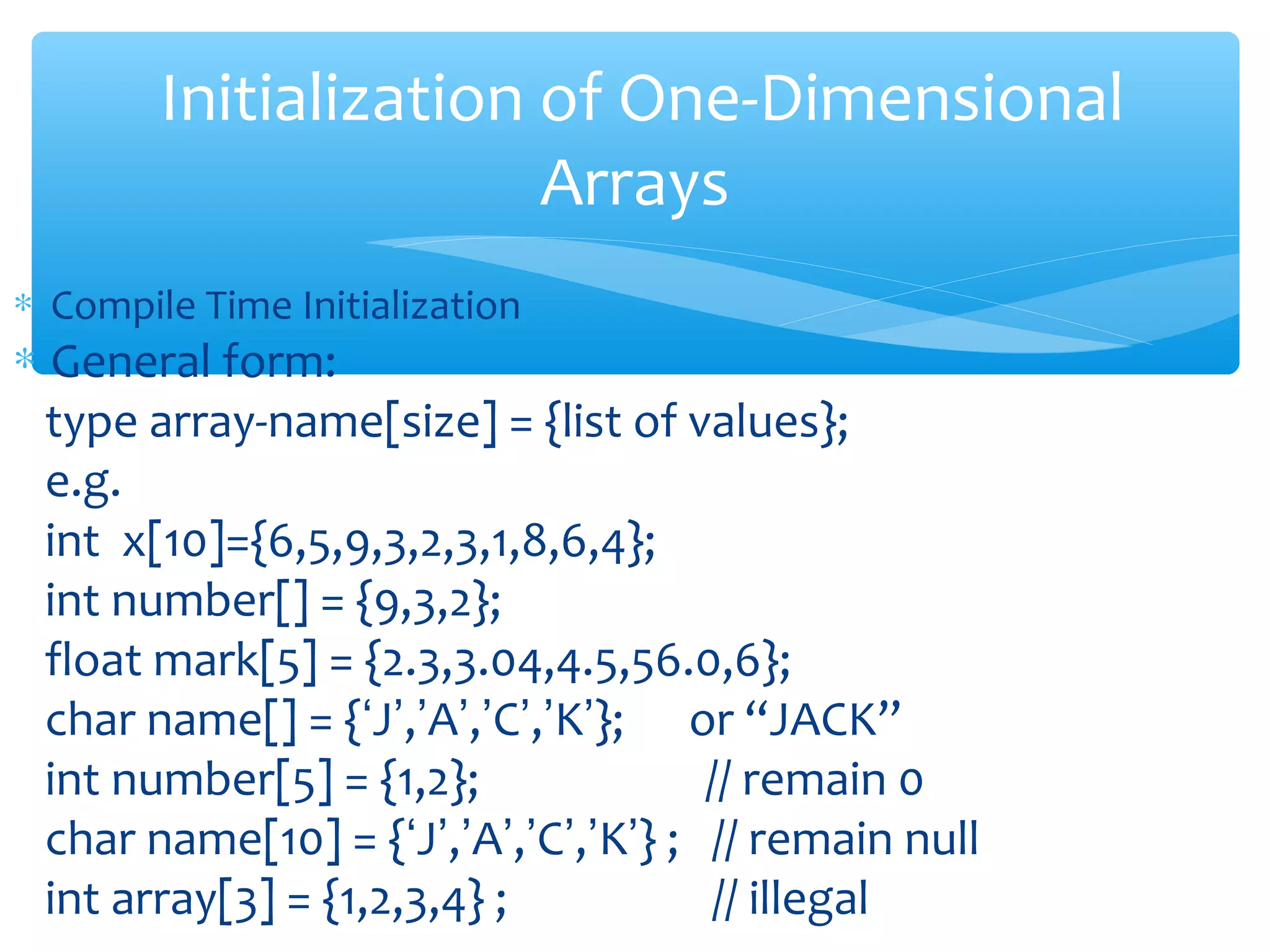 Initialization of One-Dimensional Arrays

* Compile Time Initialization
* General form:
type array-name[size] = {list of values};
e.g.
int x[10]={6,5,9,3,2,3,1,8,6,4};
int number[] = {9,3,2};
float mark[5] = {2.3,3.04,4.5,56.0,6};
char name[] = {‘J’,’A’,’C’,’K’}; or “JACK”
int number[5] = {1,2}; // remain 0
char name[10] = {‘J’,’A’,’C’,’K’} ; // remain null
int array[3] = {1,2,3,4} ; // illegal